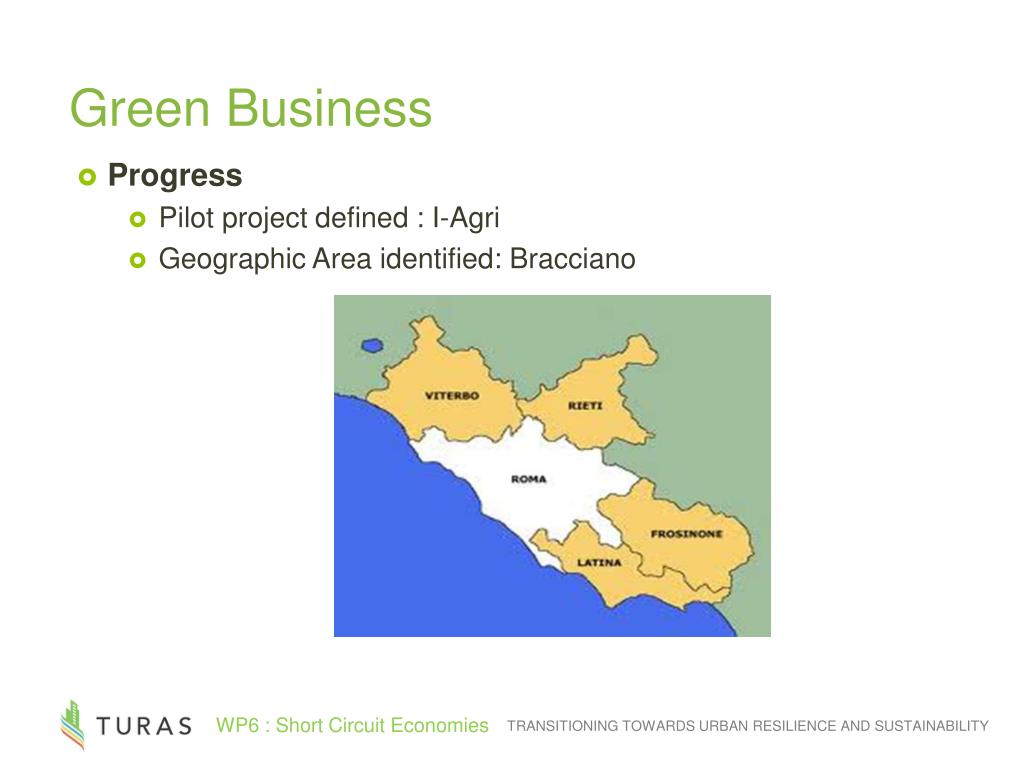 Green Business

Progress

Pilot project defined : I-Agri

Geographic Area identified: Bracciano

VITERBO

RIETI

ROMA

FROSINONE

LATINA

TURAS

WP6 : Short Circuit Economies

TRANSITIONING TOWARDS URBAN RESILIENCE AND SUSTAINABILITY